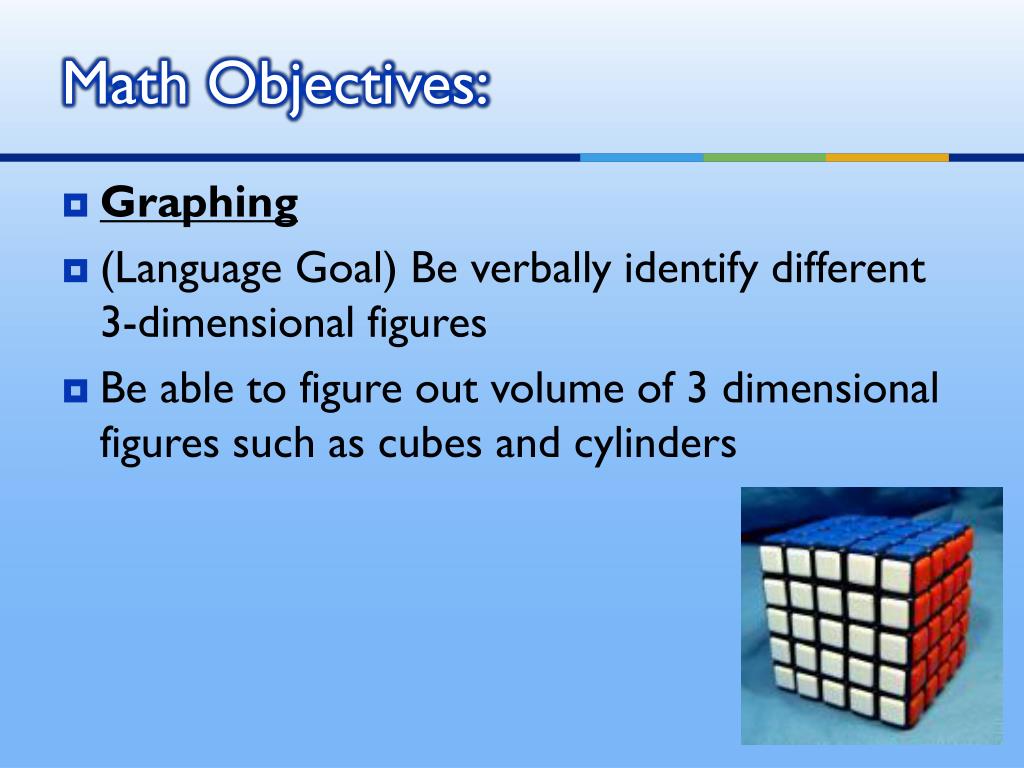 Math Objectives:

Graphing

(Language Goal) Be verbally identify different 3-dimensional figures

Be able to figure out volume of 3 dimensional figures such as cubes and cylinders